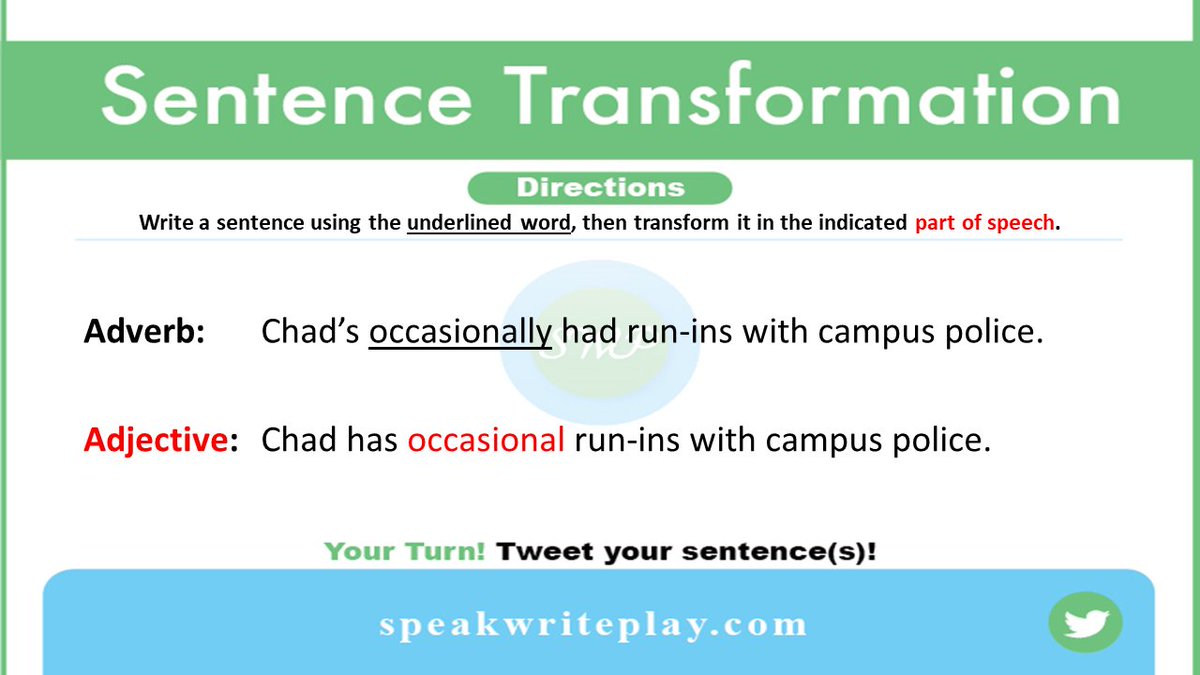 Sentence Transformation

Directions

Write a sentence using the underlined word, then transform it in the indicated part of speech.

Adverb: Chad's occasionally had run-ins with campus police.

Adjective: Chad has occasional run-ins with campus police.

Your Turn! Tweet your sentence(s)!

speakwriteplay.com